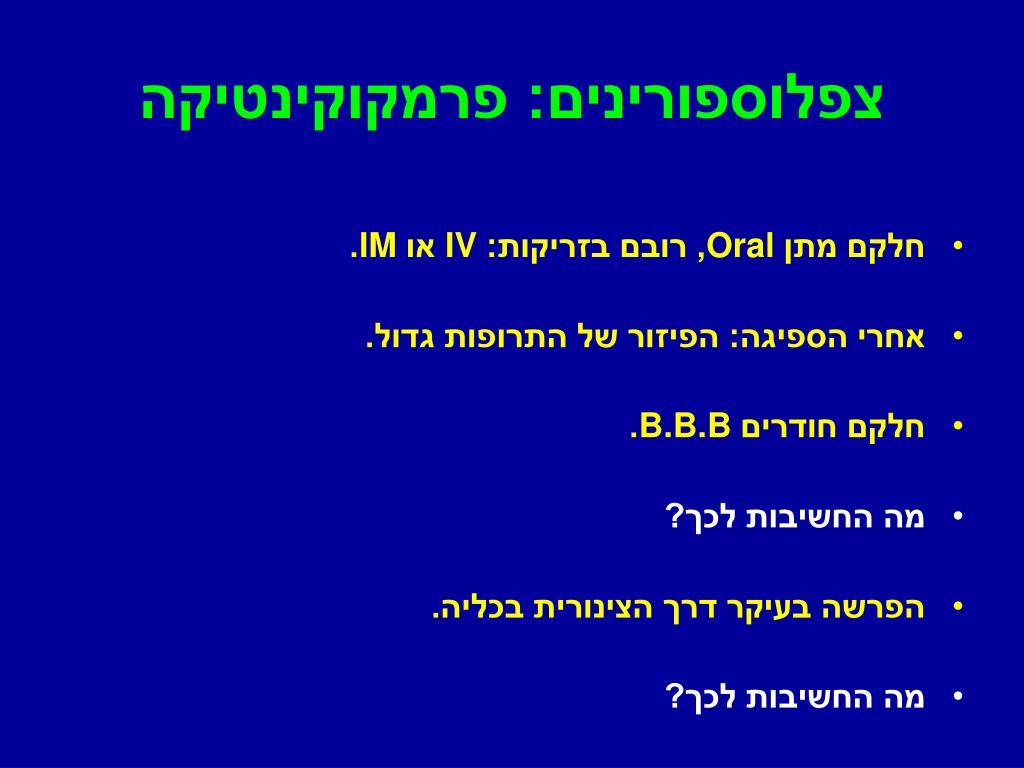 צפלוספורינים: פרמקוקינטיקה

• חלקם מתן Oral, רובם בזריקות: IV או IM.

• אחרי הספיגה: הפיזור של התרופות גדול.

• חלקם חודרים B.B.B.

• מה החשיבות לכך?

• הפרשה בעיקר דרך הצינורית בכליה.

• מה החשיבות לכך?